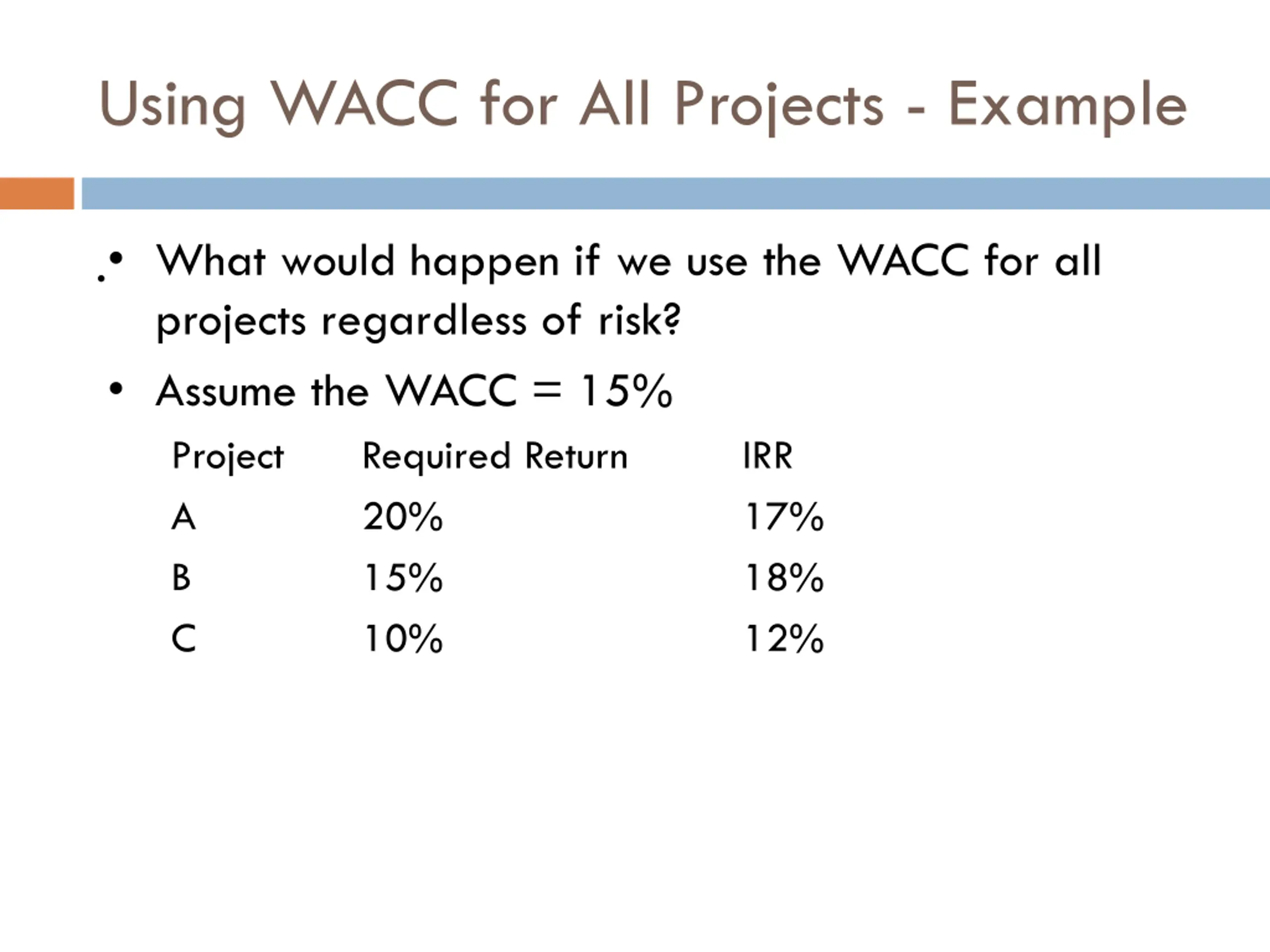 Using WACC for All Projects - Example

• What would happen if we use the WACC for all projects regardless of risk?

• Assume the WACC = 15%

| Project | Required Return | IRR |
|---|---|---|
| A | 20% | 17% |
| B | 15% | 18% |
| C | 10% | 12% |